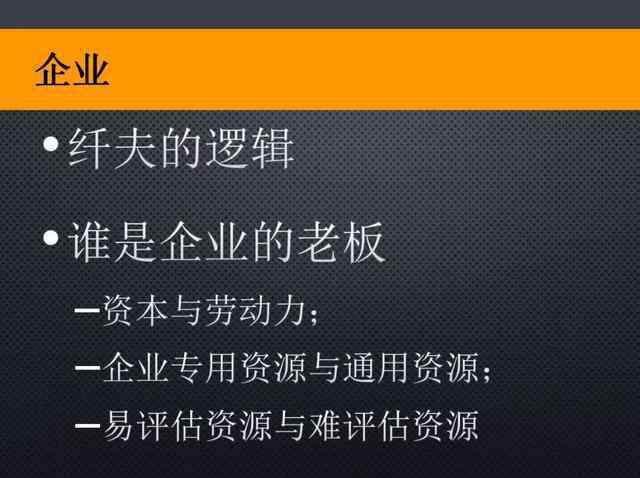 企业

• 纤夫的逻辑

• 谁是企业的老板

–资本与劳动力；

–企业专用资源与通用资源；

–易评估资源与难评估资源